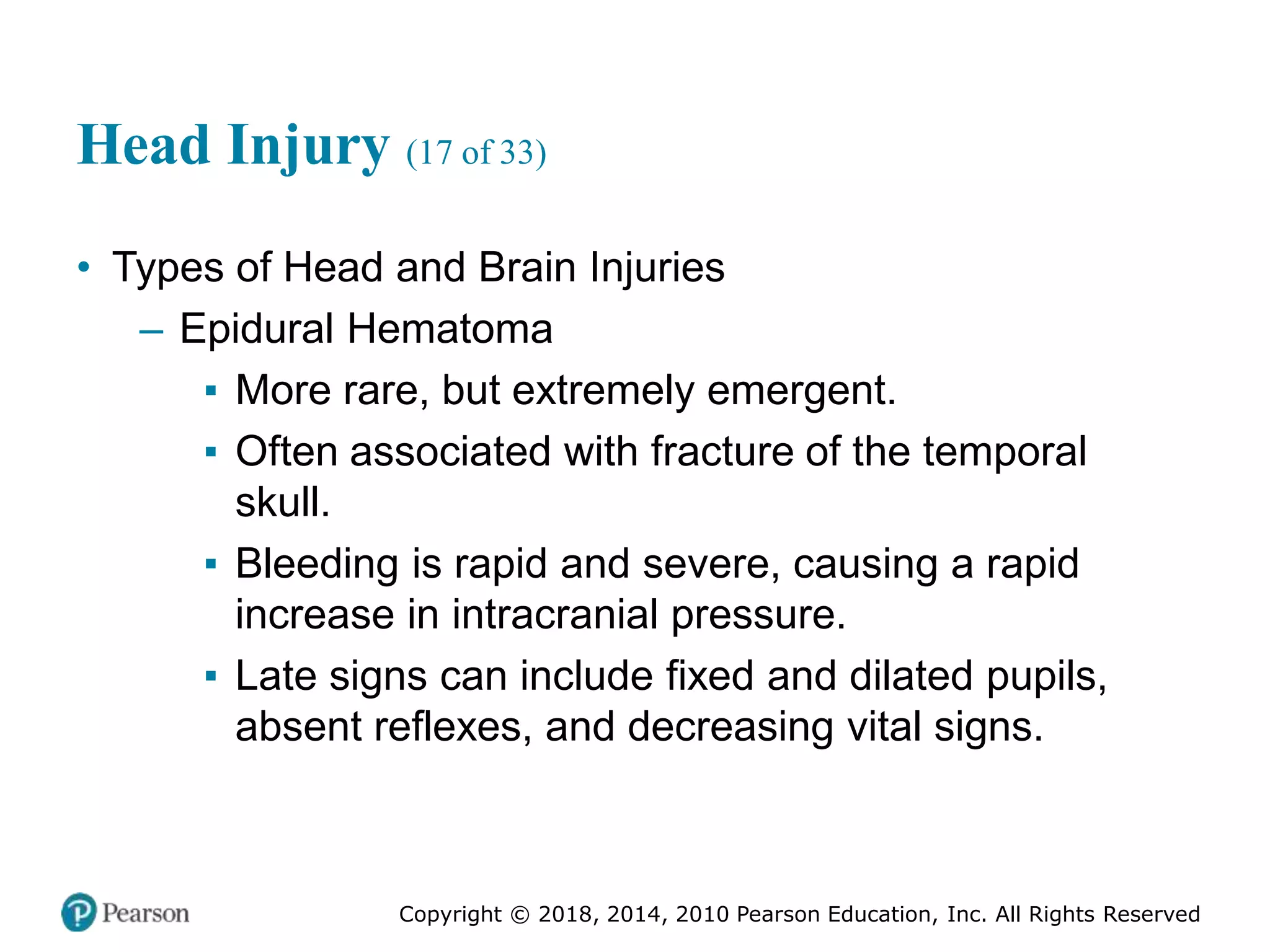 Head Injury (17 of 33)

• Types of Head and Brain Injuries
– Epidural Hematoma
▪ More rare, but extremely emergent.
▪ Often associated with fracture of the temporal skull.
▪ Bleeding is rapid and severe, causing a rapid increase in intracranial pressure.
▪ Late signs can include fixed and dilated pupils, absent reflexes, and decreasing vital signs.

Pearson

Copyright © 2018, 2014, 2010 Pearson Education, Inc. All Rights Reserved